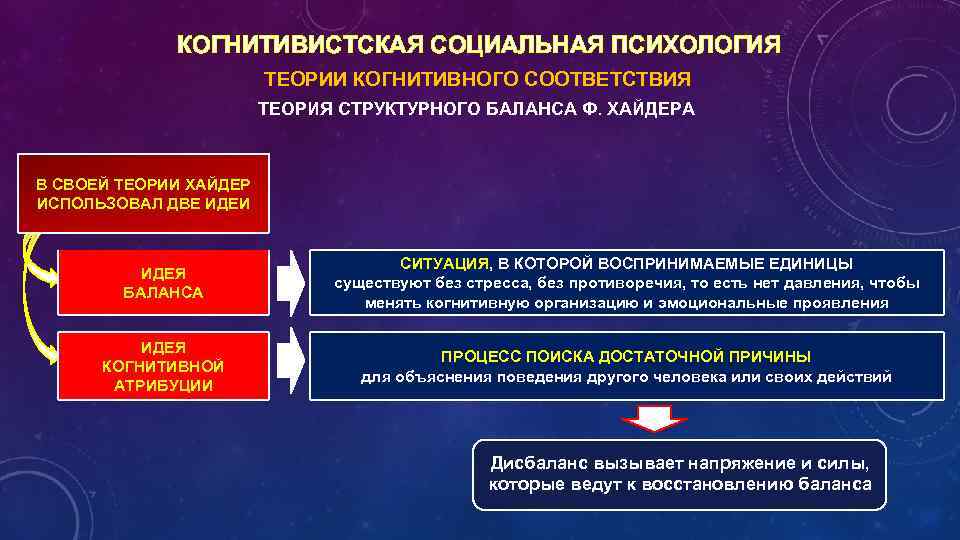 КОГНИТИВИСТСКАЯ СОЦИАЛЬНАЯ ПСИХОЛОГИЯ
ТЕОРИИ КОГНИТИВНОГО СООТВЕТСТВИЯ
ТЕОРИЯ СТРУКТУРНОГО БАЛАНСА Ф. ХАЙДЕРА

В СВОЕЙ ТЕОРИИ ХАЙДЕР ИСПОЛЬЗОВАЛ ДВЕ ИДЕИ

ИДЕЯ БАЛАНСА

СИТУАЦИЯ, В КОТОРОЙ ВОСПРИНИМАЕМЫЕ ЕДИНИЦЫ существуют без стресса, без противоречия, то есть нет давления, чтобы менять когнитивную организацию и эмоциональные проявления

ИДЕЯ КОГНИТИВНОЙ АТРИБУЦИИ

ПРОЦЕСС ПОИСКА ДОСТАТОЧНОЙ ПРИЧИНЫ для объяснения поведения другого человека или своих действий

Дисбаланс вызывает напряжение и силы, которые ведут к восстановлению баланса